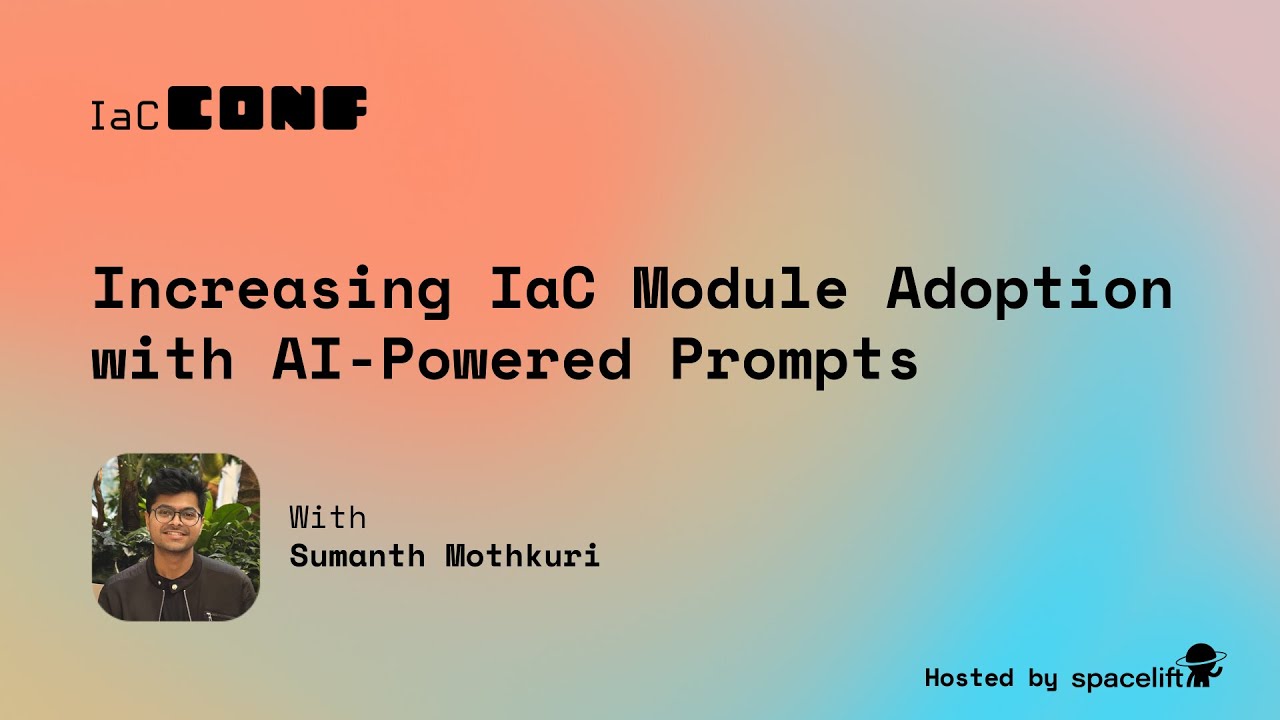 IaC CONF

Increasing IaC Module Adoption with AI-Powered Prompts

With
Sumanth Mothkuri

Hosted by spacelift